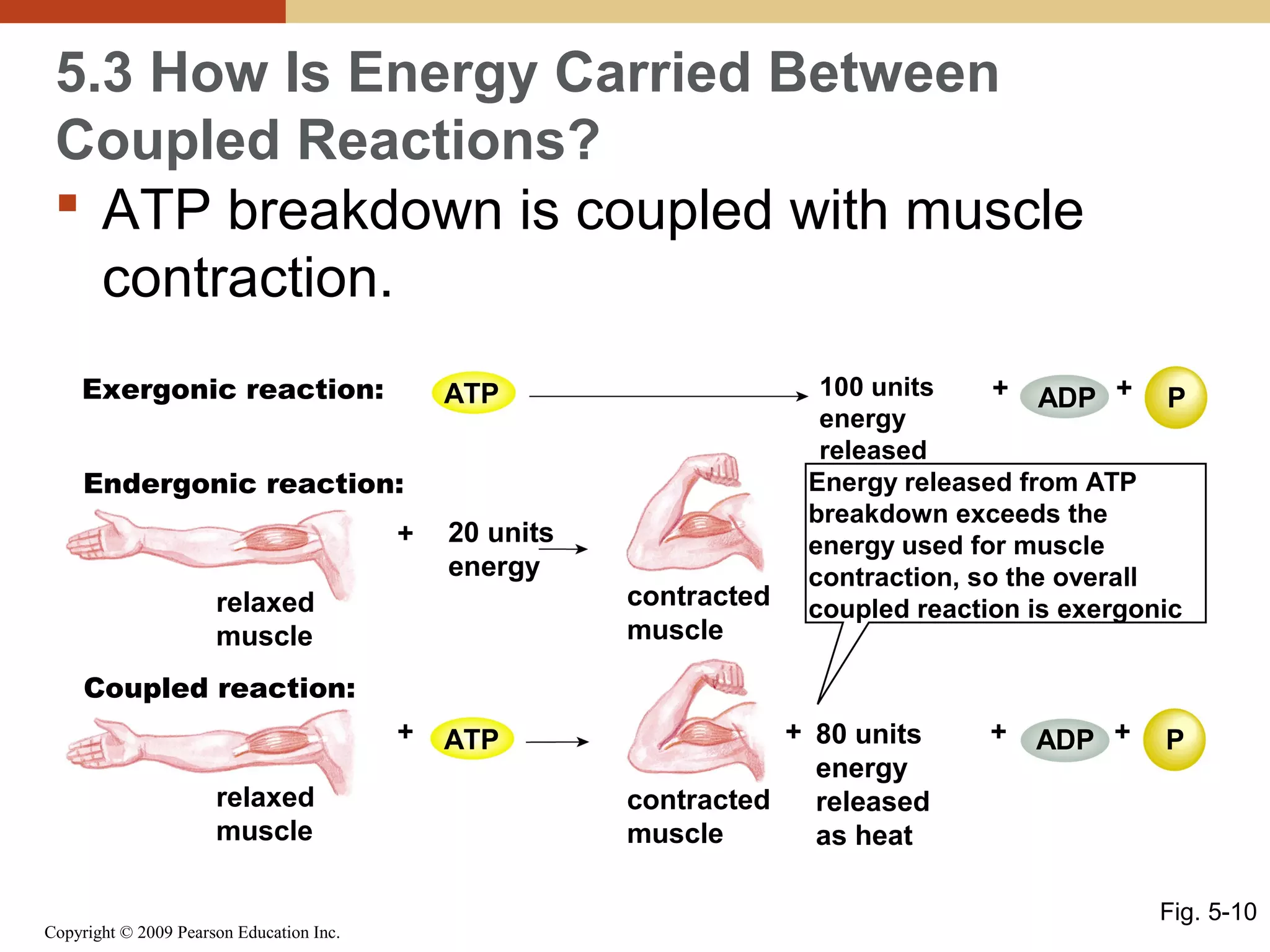 5.3 How Is Energy Carried Between Coupled Reactions?

ATP breakdown is coupled with muscle contraction.

Exergonic reaction: ATP → 100 units energy released + ADP + P

Endergonic reaction: relaxed muscle + 20 units energy → contracted muscle

Energy released from ATP breakdown exceeds the energy used for muscle contraction, so the overall coupled reaction is exergonic

Coupled reaction: relaxed muscle + ATP → contracted muscle + 80 units energy released as heat + ADP + P

Fig. 5-10

Copyright © 2009 Pearson Education Inc.